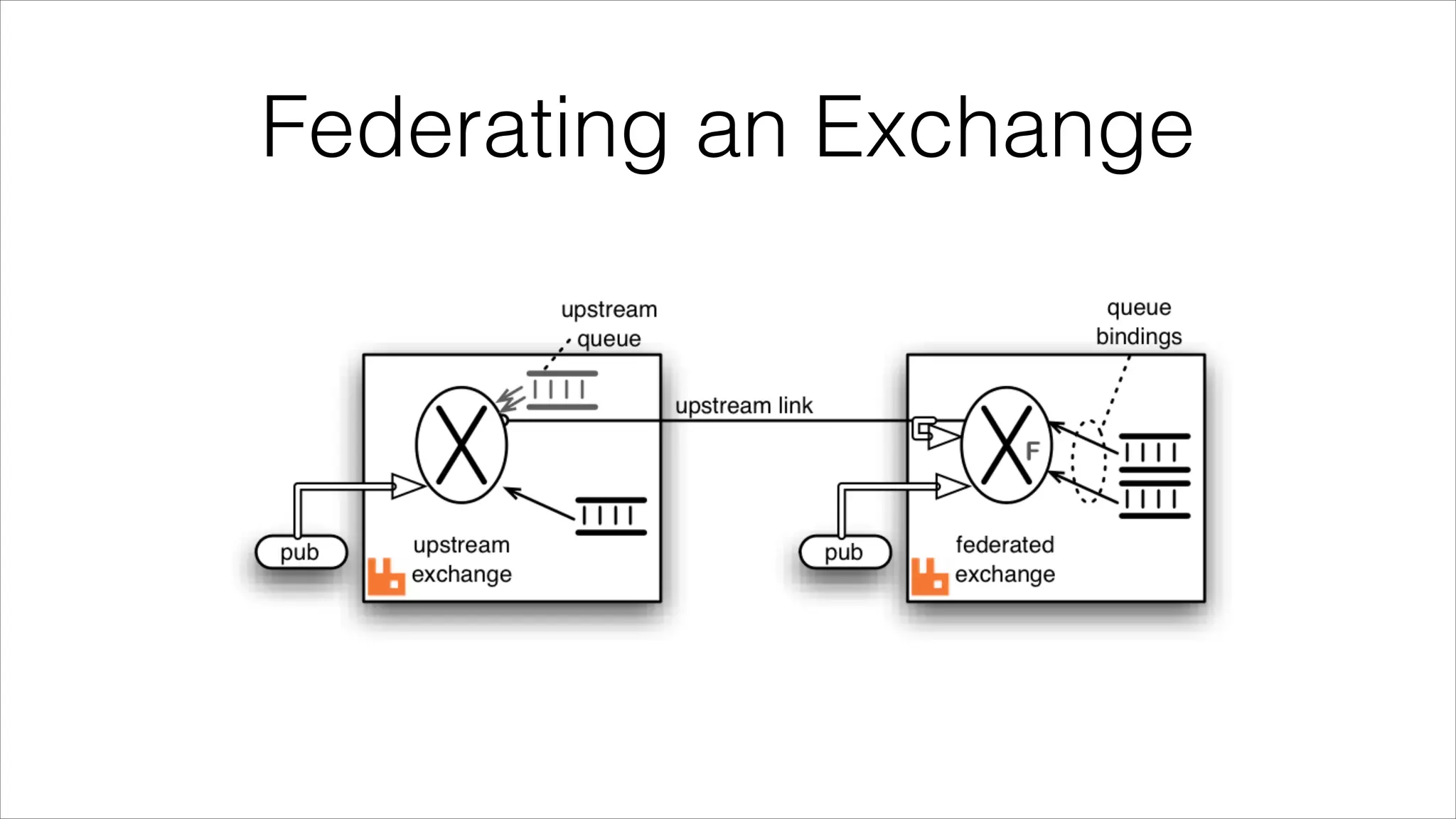 Federating an Exchange

upstream queue

queue bindings

upstream link

X

X

F

pub

upstream exchange

pub

federated exchange